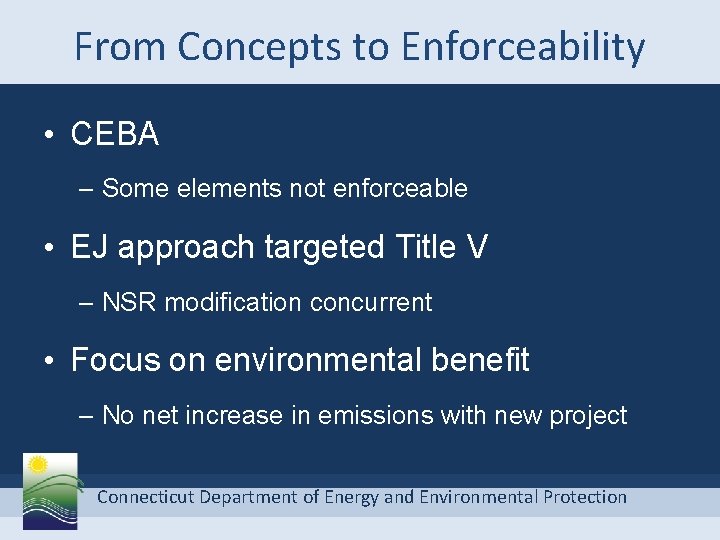 From Concepts to Enforceability

• CEBA

– Some elements not enforceable

• EJ approach targeted Title V

– NSR modification concurrent

• Focus on environmental benefit

– No net increase in emissions with new project

Connecticut Department of Energy and Environmental Protection